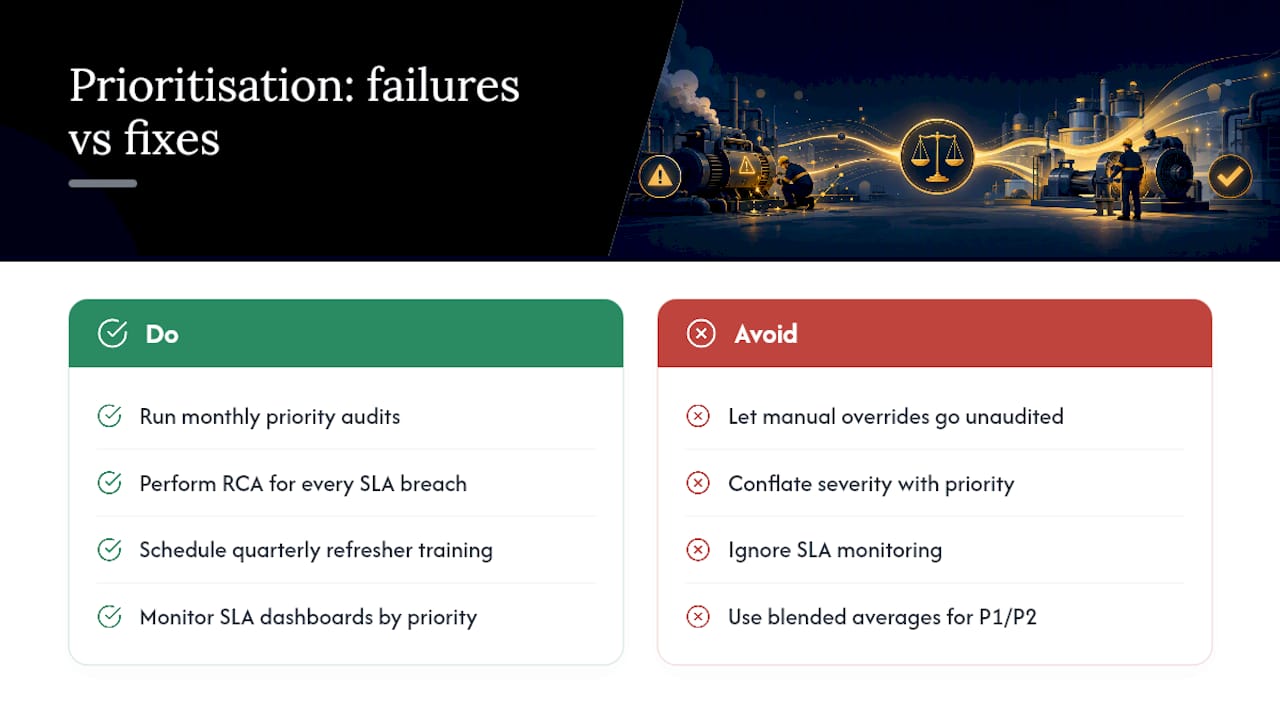 Prioritisation: failures vs fixes

Do

Run monthly priority audits

Perform RCA for every SLA breach

Schedule quarterly refresher training

Monitor SLA dashboards by priority

Avoid

Let manual overrides go unaudited

Conflate severity with priority

Ignore SLA monitoring

Use blended averages for P1/P2